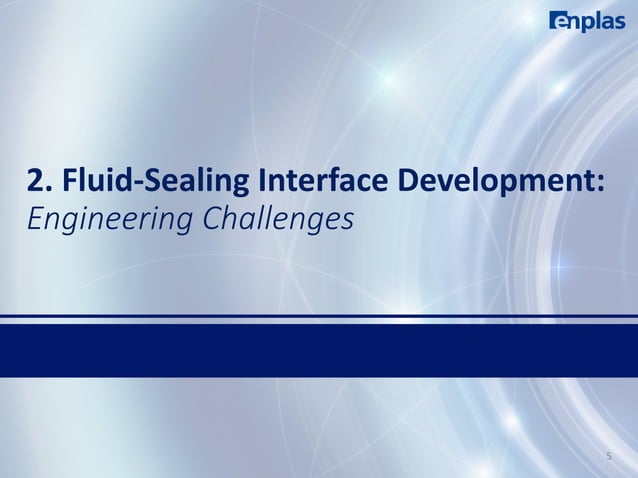 enplas

2. Fluid-Sealing Interface Development:
Engineering Challenges

5